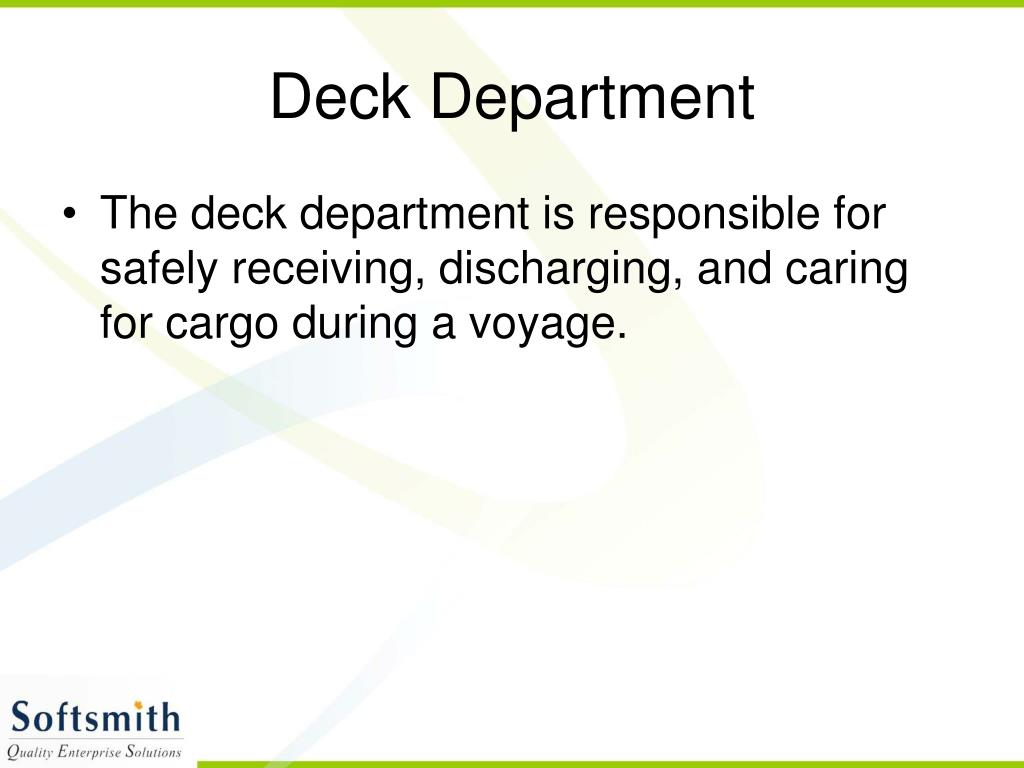 Deck Department

• The deck department is responsible for safely receiving, discharging, and caring for cargo during a voyage.

Softsmith
Quality Enterprise Solutions